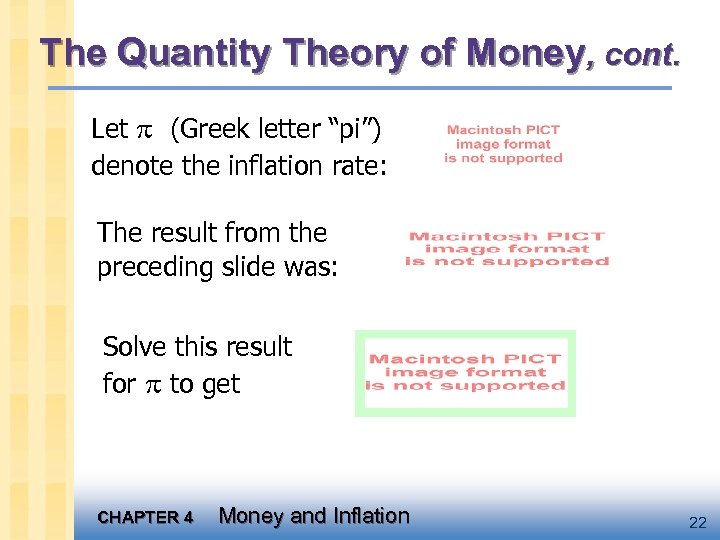 The Quantity Theory of Money, cont.

Let $\pi$ (Greek letter "pi") denote the inflation rate:

Macintosh PICT image format is not supported

The result from the preceding slide was:

Macintosh PICT image format is not supported

Solve this result for $\pi$ to get

Macintosh PICT image format is not supported

CHAPTER 4 Money and Inflation

22